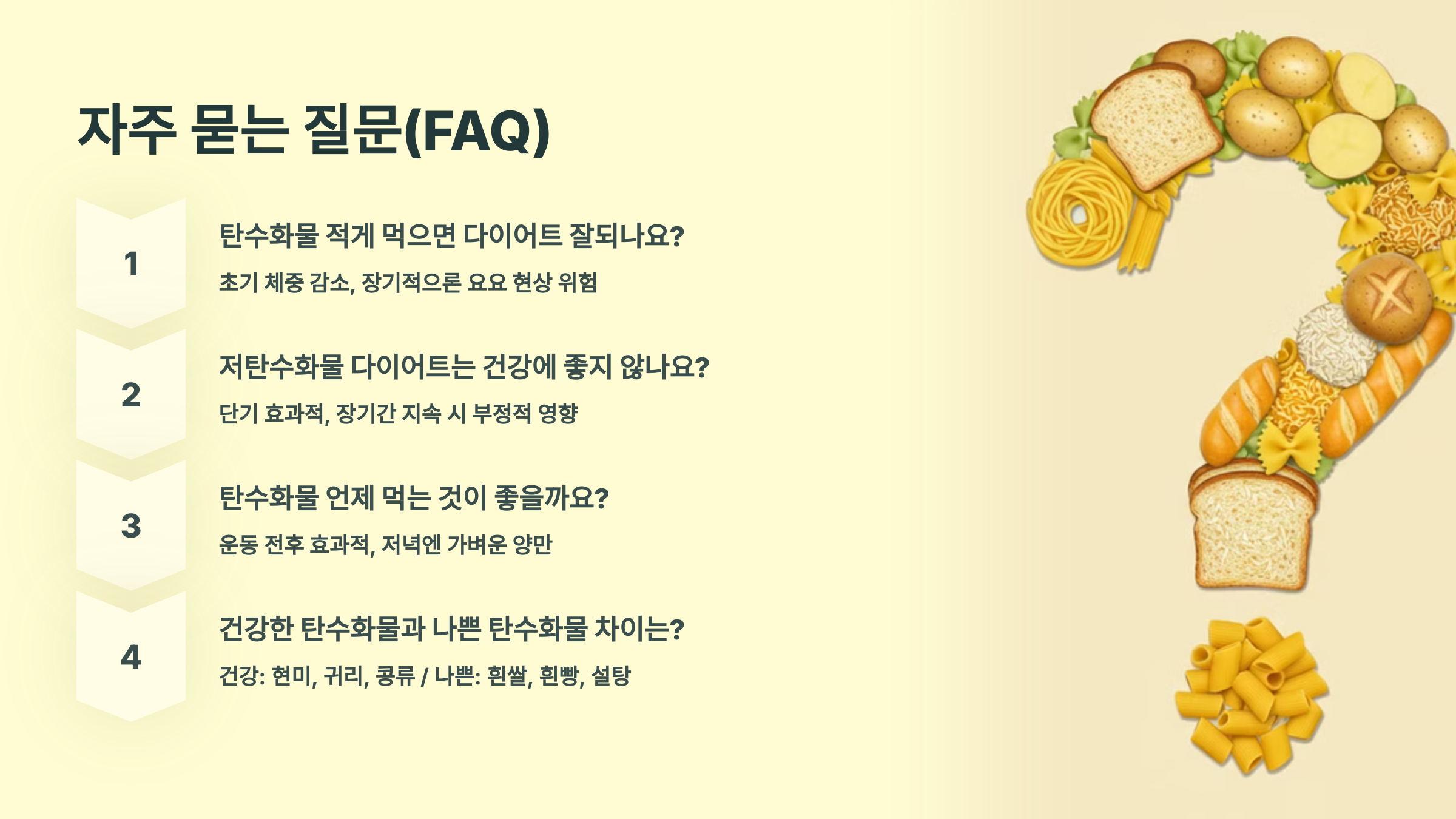 자주 묻는 질문(FAQ)

1

탄수화물 적게 먹으면 다이어트 잘되나요?

초기 체중 감소, 장기적으론 요요 현상 위험

2

저탄수화물 다이어트는 건강에 좋지 않나요?

단기 효과적, 장기간 지속 시 부정적 영향

3

탄수화물 언제 먹는 것이 좋을까요?

운동 전후 효과적, 저녁엔 가벼운 양만

4

건강한 탄수화물과 나쁜 탄수화물 차이는?

건강: 현미, 귀리, 콩류 / 나쁜: 흰쌀, 흰빵, 설탕